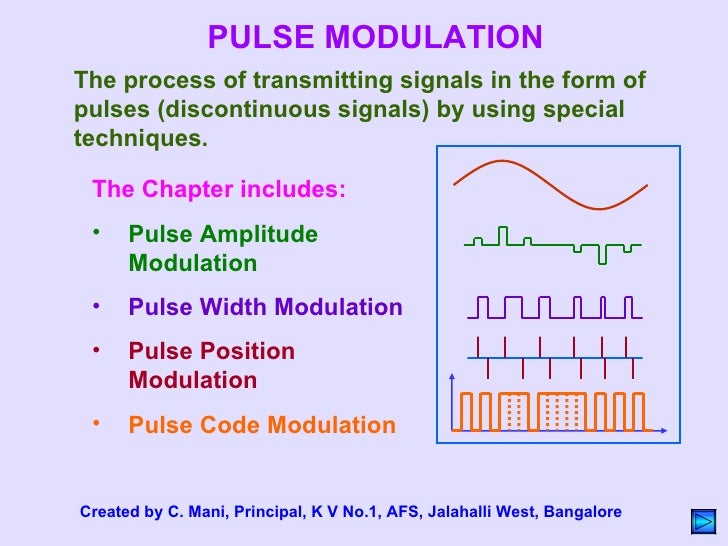 PULSE MODULATION

The process of transmitting signals in the form of pulses (discontinuous signals) by using special techniques.

The Chapter includes:

• Pulse Amplitude Modulation

• Pulse Width Modulation

• Pulse Position Modulation

• Pulse Code Modulation

Created by C. Mani, Principal, K V No.1, AFS, Jalahalli West, Bangalore